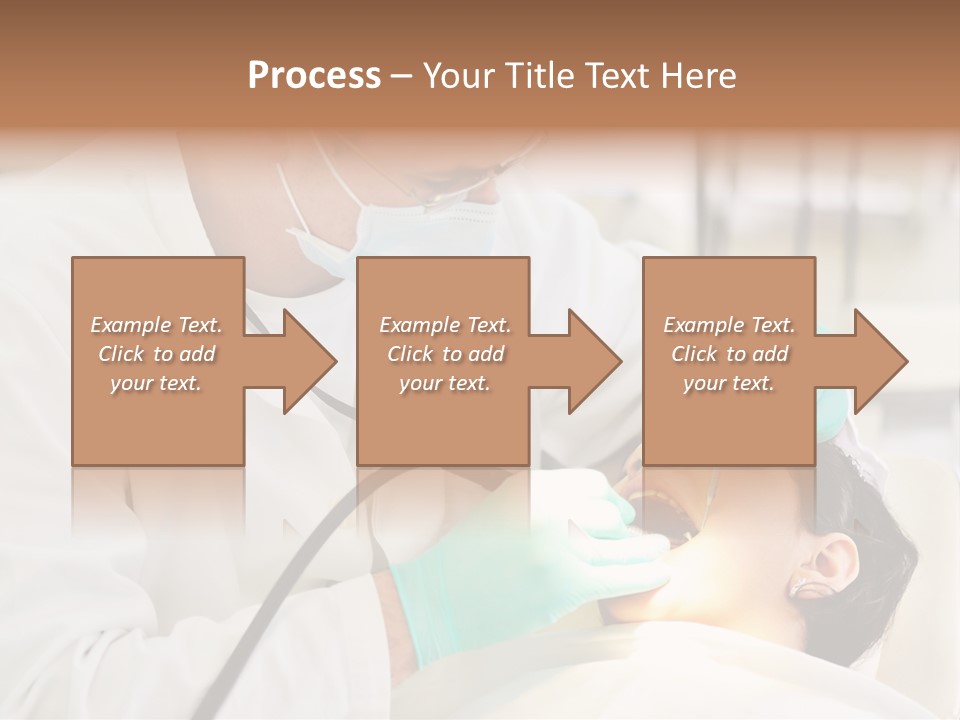 Process – Your Title Text Here

Example Text. Click to add your text.

Example Text. Click to add your text.

Example Text. Click to add your text.